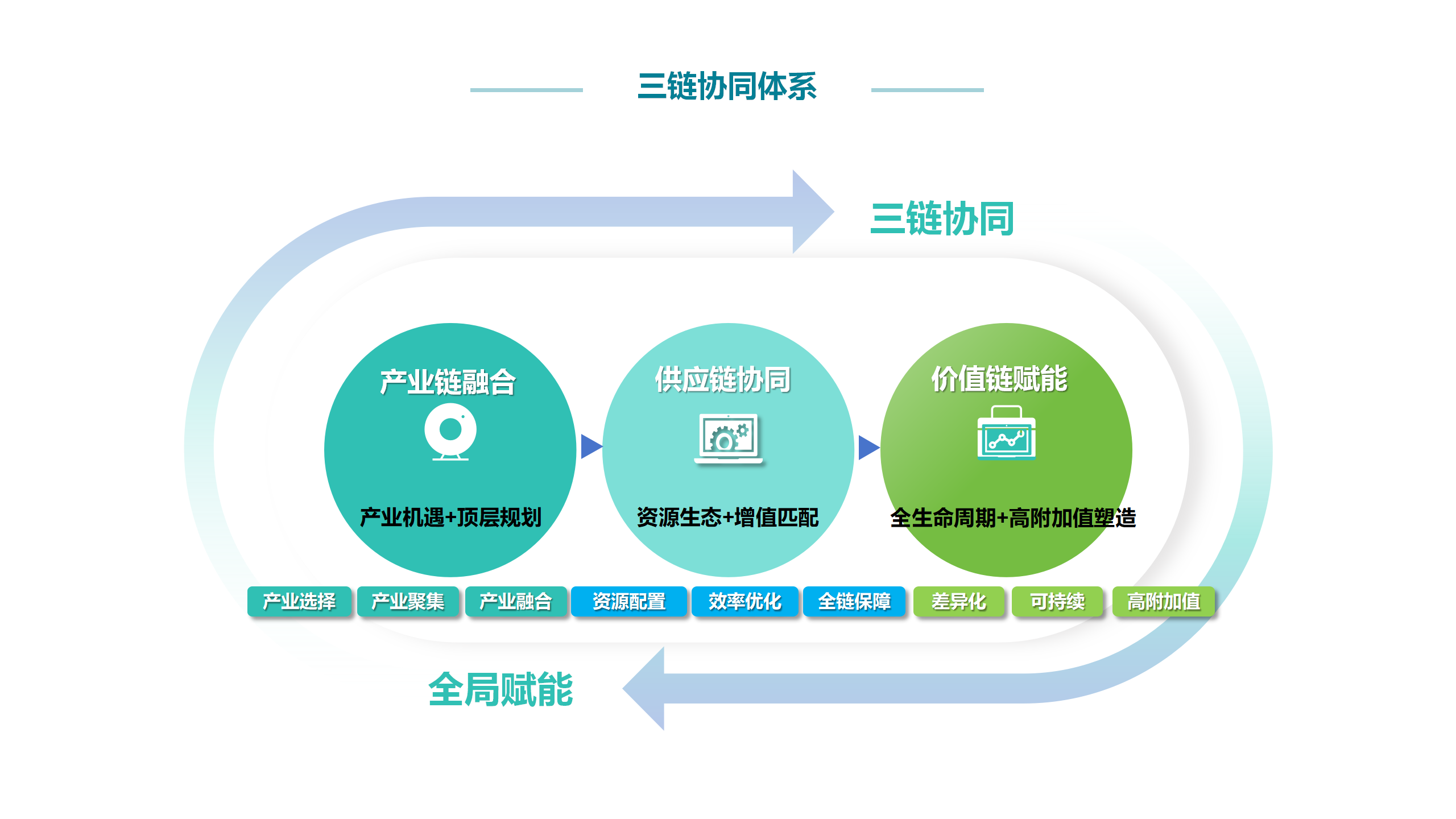 三链协同体系

三链协同

产业链融合

产业机遇+顶层规划

供应链协同

资源生态+增值匹配

价值链赋能

全生命周期+高附加值塑造

产业选择 产业聚集 产业融合 资源配置 效率优化 全链保障 差异化 可持续 高附加值

全局赋能